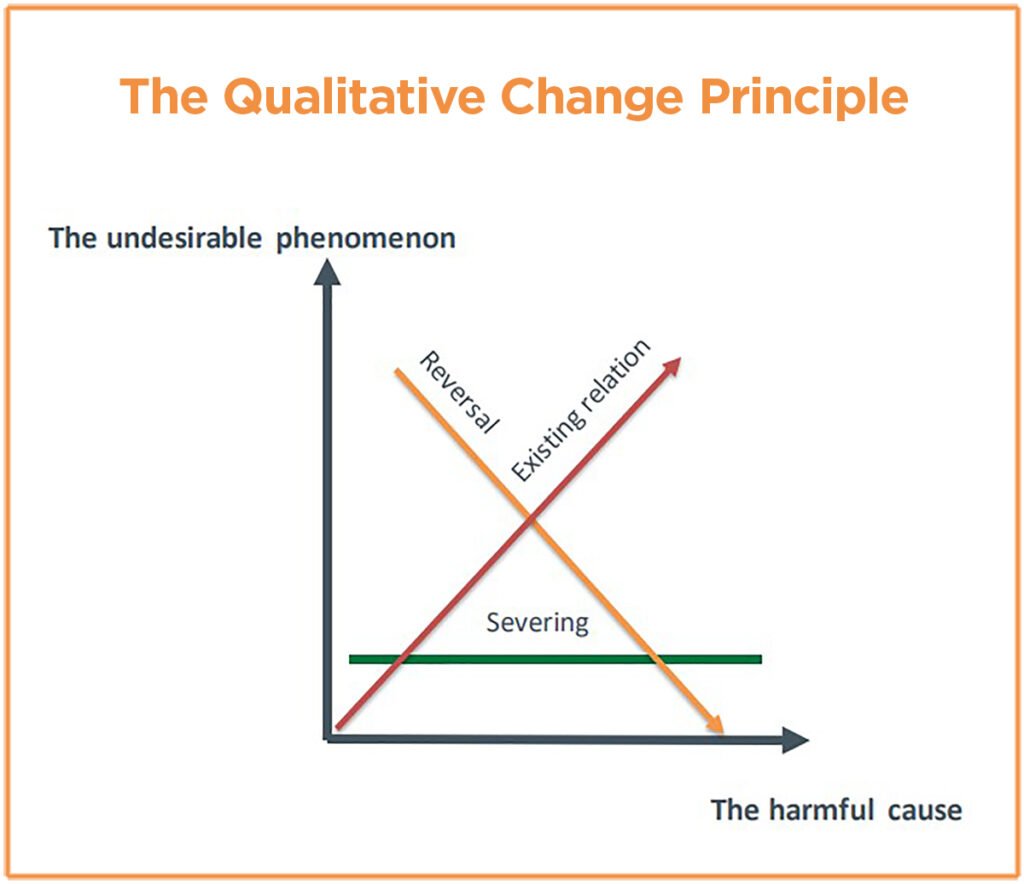 The Qualitative Change Principle

The undesirable phenomenon

Reversal

Existing relation

Severing

The harmful cause